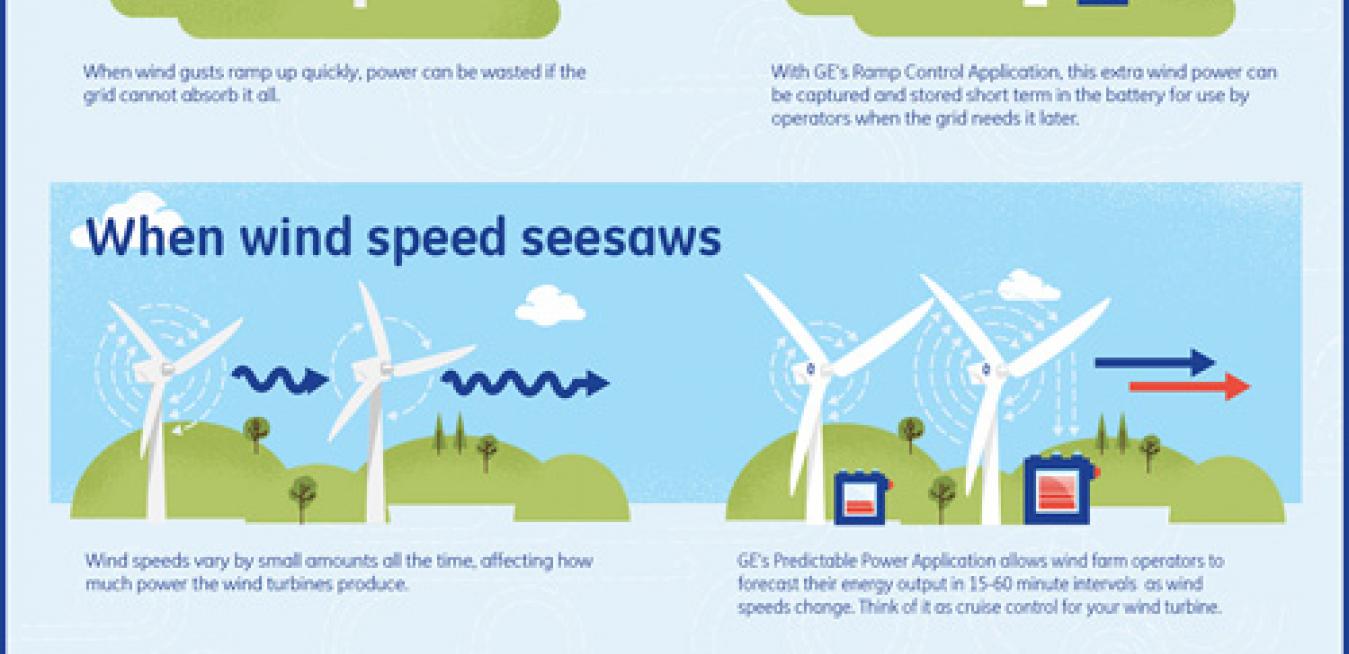 When wind gusts ramp up quickly, power can be wasted if the grid cannot absorb it all.

With GE's Ramp Control Application, this extra wind power can be captured and stored short term in the battery for use by operators when the grid needs it later.

When wind speed seesaws

Wind speeds vary by small amounts all the time, affecting how much power the wind turbines produce.

GE's Predictable Power Application allows wind farm operators to forecast their energy output in 15-60 minute intervals as wind speeds change. Think of it as cruise control for your wind turbine.